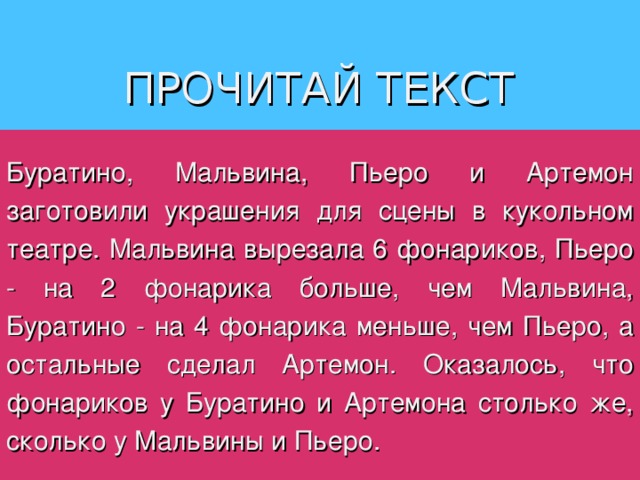 ПРОЧИТАЙ ТЕКСТ

Буратино, Мальвина, Пьеро и Артемон заготовили украшения для сцены в кукольном театре. Мальвина вырезала 6 фонариков, Пьеро - на 2 фонарика больше, чем Мальвина, Буратино - на 4 фонарика меньше, чем Пьеро, а остальные сделал Артемон. Оказалось, что фонариков у Буратино и Артемона столько же, сколько у Мальвины и Пьеро.